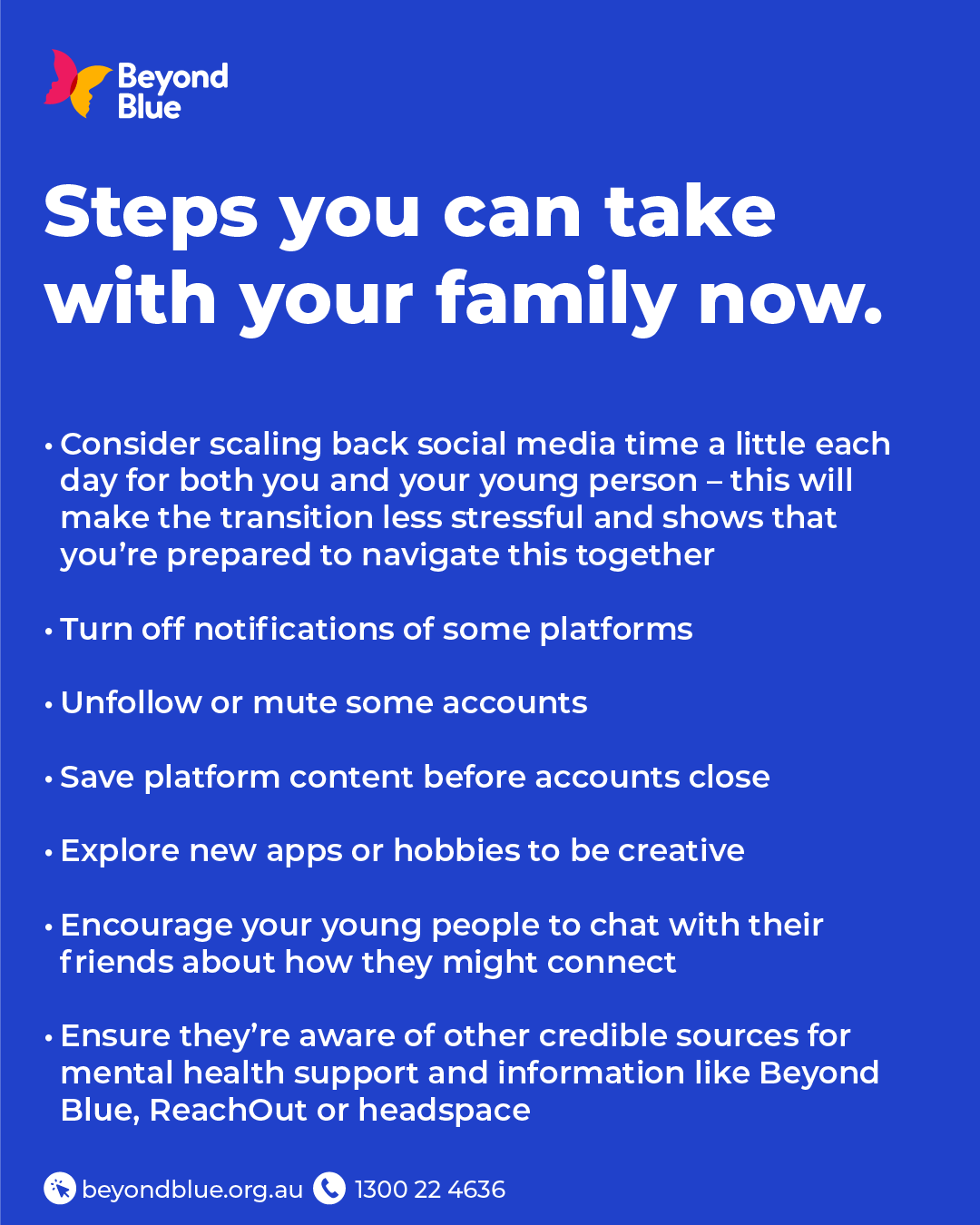 Beyond Blue

Steps you can take with your family now.

• Consider scaling back social media time a little each day for both you and your young person – this will make the transition less stressful and shows that you're prepared to navigate this together

• Turn off notifications of some platforms

• Unfollow or mute some accounts

• Save platform content before accounts close

• Explore new apps or hobbies to be creative

• Encourage your young people to chat with their friends about how they might connect

• Ensure they're aware of other credible sources for mental health support and information like Beyond Blue, ReachOut or headspace

beyondblue.org.au 1300 22 4636